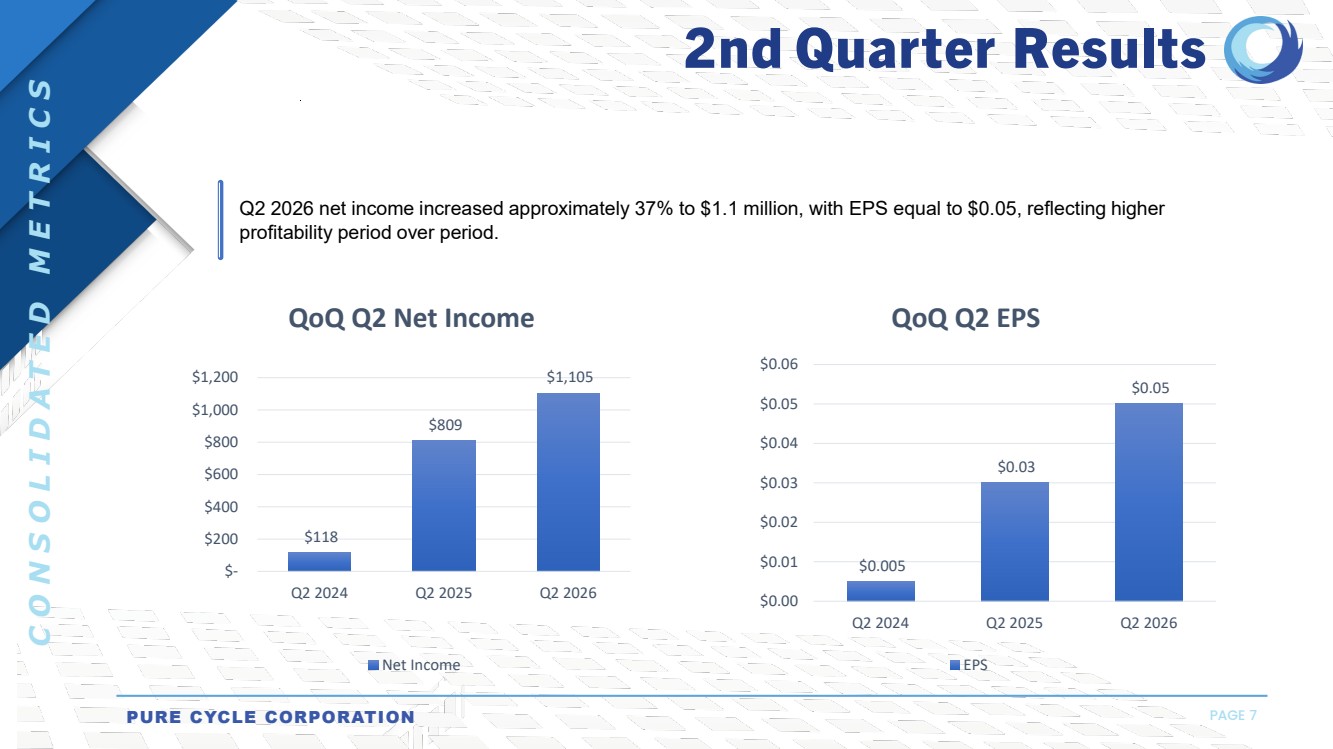 CONSOLIDATED METRICS

2nd Quarter Results

Q2 2026 net income increased approximately 37% to $1.1 million, with EPS equal to $0.05, reflecting higher profitability period over period.

QoQ Q2 Net Income

$1,200
$1,000
$800
$600
$400
$200
$-

$118
$809
$1,105

Q2 2024
Q2 2025
Q2 2026

Net Income

QoQ Q2 EPS

$0.06
$0.05
$0.04
$0.03
$0.02
$0.01
$0.00

$0.005
$0.03
$0.05

Q2 2024
Q2 2025
Q2 2026

EPS

PURE CYCLE CORPORATION

PAGE 7